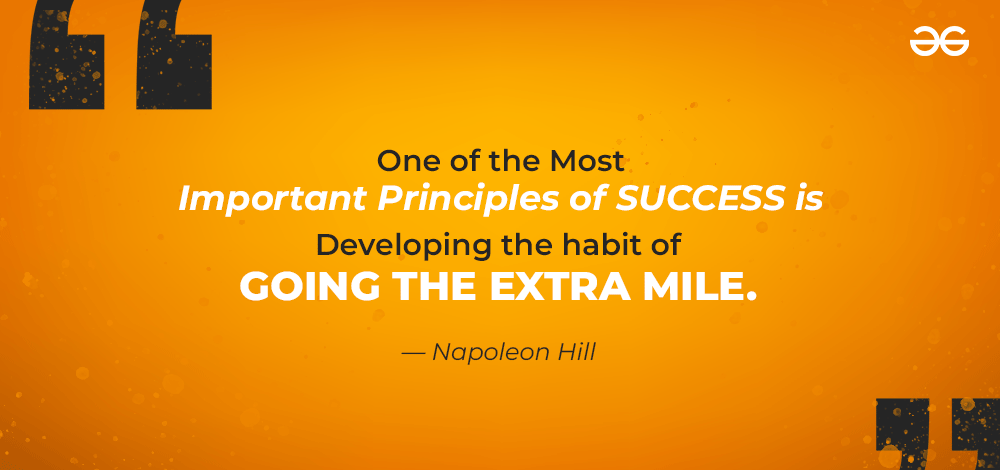 One of the Most
Important Principles of SUCCESS is
Developing the habit of
GOING THE EXTRA MILE.

— Napoleon Hill